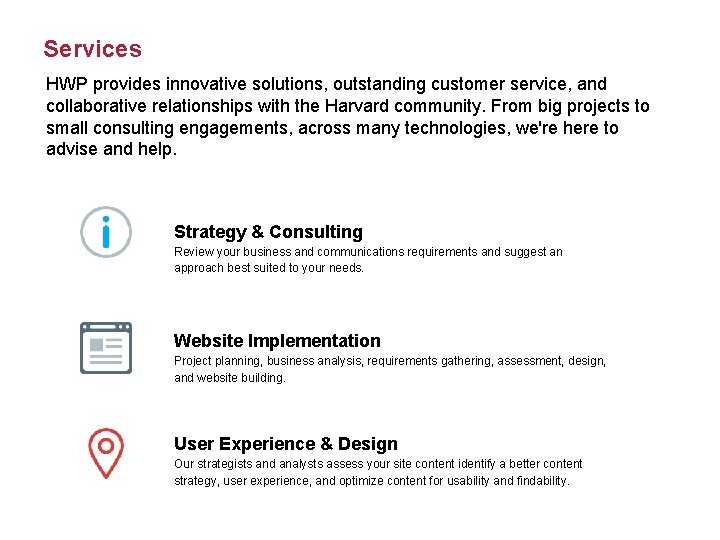 Services

HWP provides innovative solutions, outstanding customer service, and collaborative relationships with the Harvard community. From big projects to small consulting engagements, across many technologies, we're here to advise and help.

Strategy & Consulting
Review your business and communications requirements and suggest an approach best suited to your needs.

Website Implementation
Project planning, business analysis, requirements gathering, assessment, design, and website building.

User Experience & Design
Our strategists and analysts assess your site content identify a better content strategy, user experience, and optimize content for usability and findability.